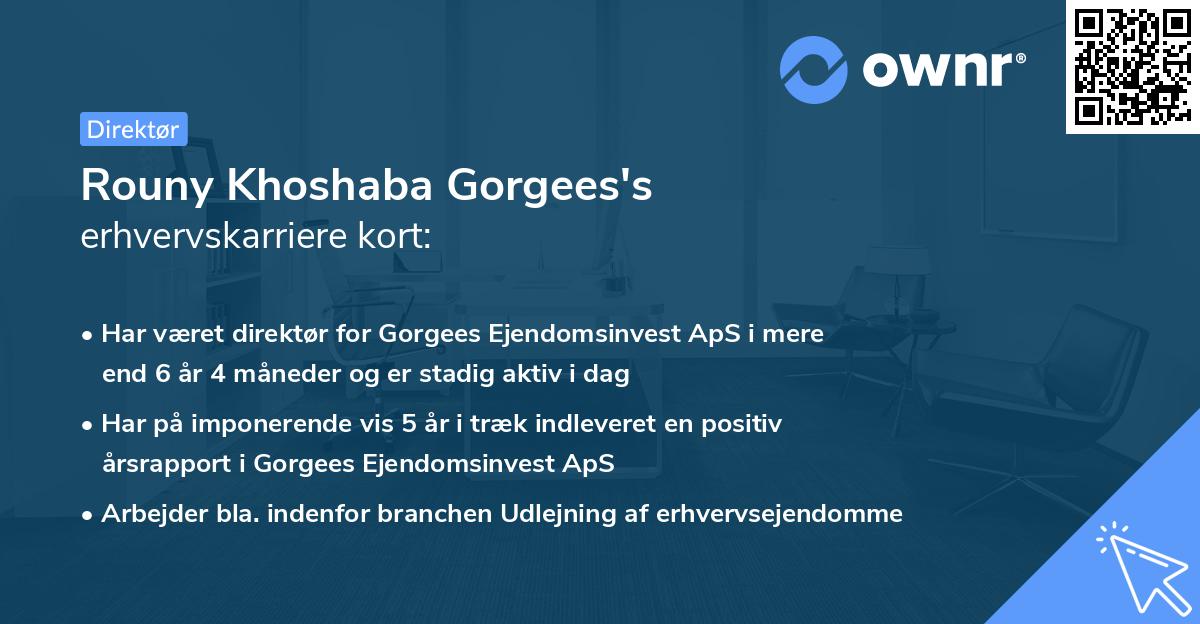 ownr®

Direktør

Rouny Khoshaba Gorgees's
erhvervskarriere kort:

• Har været direktør for Gorgees Ejendomsinvest ApS i mere end 6 år 4 måneder og er stadig aktiv i dag
• Har på imponerende vis 5 år i træk indleveret en positiv årsrapport i Gorgees Ejendomsinvest ApS
• Arbejder bla. indenfor branchen Udlejning af erhvervsejendomme